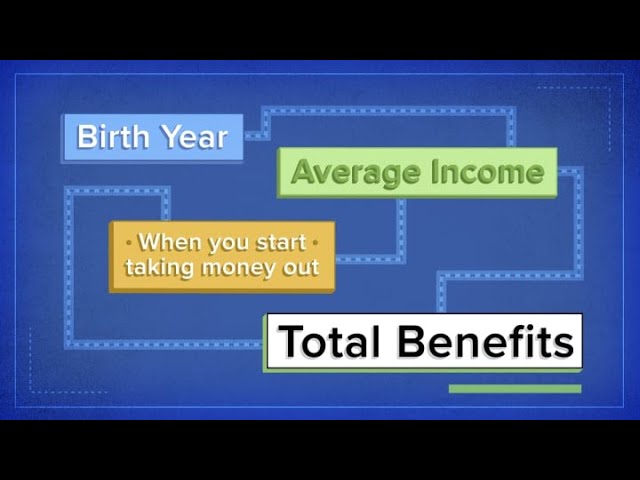 Birth Year

Average Income

• When you start •
taking money out

Total Benefits